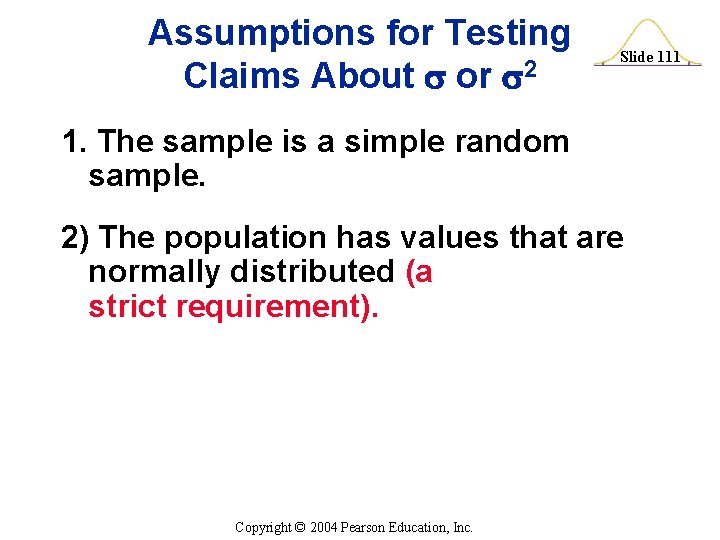 Assumptions for Testing Claims About $\sigma$ or $\sigma^2$

Slide 111

1. The sample is a simple random sample.

2) The population has values that are normally distributed (a strict requirement).

Copyright © 2004 Pearson Education, Inc.